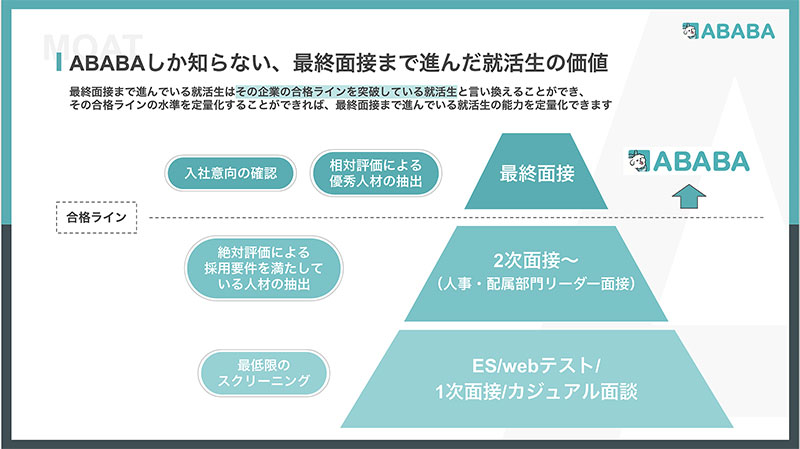 MOAT

ABABA

ABABAしか知らない、最終面接まで進んだ就活生の価値

最終面接まで進んでいる就活生はその企業の合格ラインを突破している就活生と言い換えることができ、その合格ラインの水準を定量化することができれば、最終面接まで進んでいる就活生の能力を定量化できます

入社意向の確認

相対評価による優秀人材の抽出

最終面接

ABABA

合格ライン

絶対評価による採用要件を満たしている人材の抽出

2次面接〜
（人事・配属部門リーダー面接）

最低限のスクリーニング

ES/webテスト/
1次面接/カジュアル面談